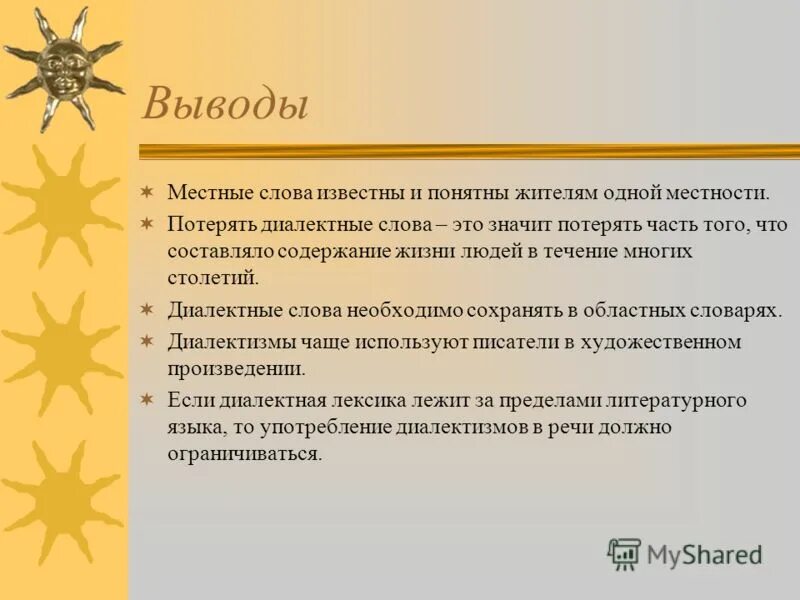 Выводы

Местные слова известны и понятны жителям одной местности.

Потерять диалектные слова – это значит потерять часть того, что составляло содержание жизни людей в течение многих столетий.

Диалектные слова необходимо сохранять в областных словарях.

Диалектизмы чаще используют писатели в художественном произведении.

Если диалектная лексика лежит за пределами литературного языка, то употребление диалектизмов в речи должно ограничиваться.

MyShared